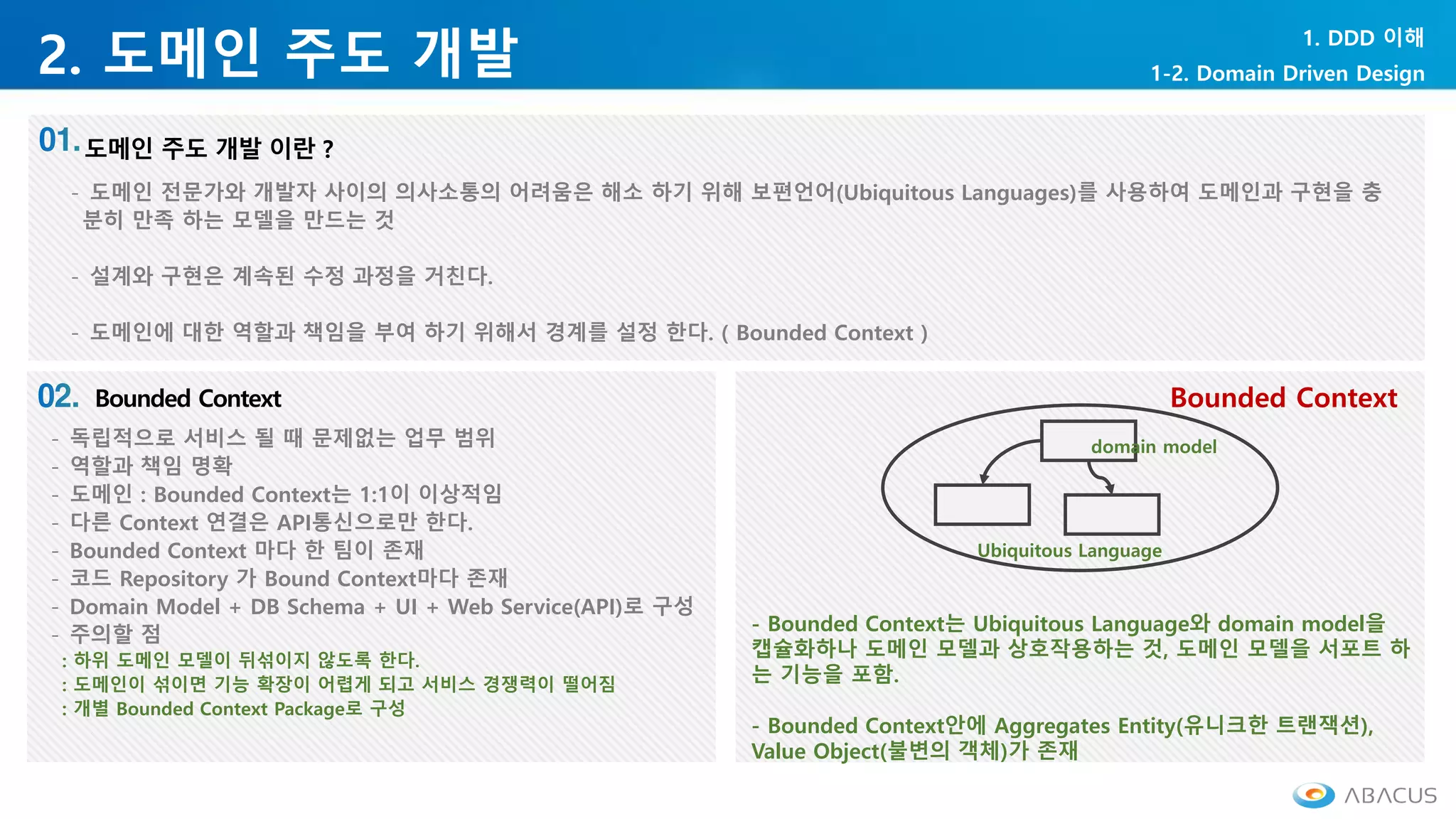 2. 도메인 주도 개발

1. DDD 이해

1-2. Domain Driven Design

01. 도메인 주도 개발 이란 ?

- 도메인 전문가와 개발자 사이의 의사소통의 어려움은 해소 하기 위해 보편언어(Ubiquitous Languages)를 사용하여 도메인과 구현을 충분히 만족 하는 모델을 만드는 것

- 설계와 구현은 계속된 수정 과정을 거친다.

- 도메인에 대한 역할과 책임을 부여 하기 위해서 경계를 설정 한다. ( Bounded Context )

02. Bounded Context

- 독립적으로 서비스 될 때 문제없는 업무 범위
- 역할과 책임 명확
- 도메인 : Bounded Context는 1:1이 이상적임
- 다른 Context 연결은 API통신으로만 한다.
- Bounded Context 마다 한 팀이 존재
- 코드 Repository 가 Bound Context마다 존재
- Domain Model + DB Schema + UI + Web Service(API)로 구성
- 주의할 점
: 하위 도메인 모델이 뒤섞이지 않도록 한다.
: 도메인이 섞이면 기능 확장이 어렵게 되고 서비스 경쟁력이 떨어짐
: 개별 Bounded Context Package로 구성

Bounded Context

domain model

Ubiquitous Language

- Bounded Context는 Ubiquitous Language와 domain model을 캡슐화하나 도메인 모델과 상호작용하는 것, 도메인 모델을 서포트 하는 기능을 포함.

- Bounded Context안에 Aggregates Entity(유니크한 트랜잭션), Value Object(불변의 객체)가 존재

ABACUS